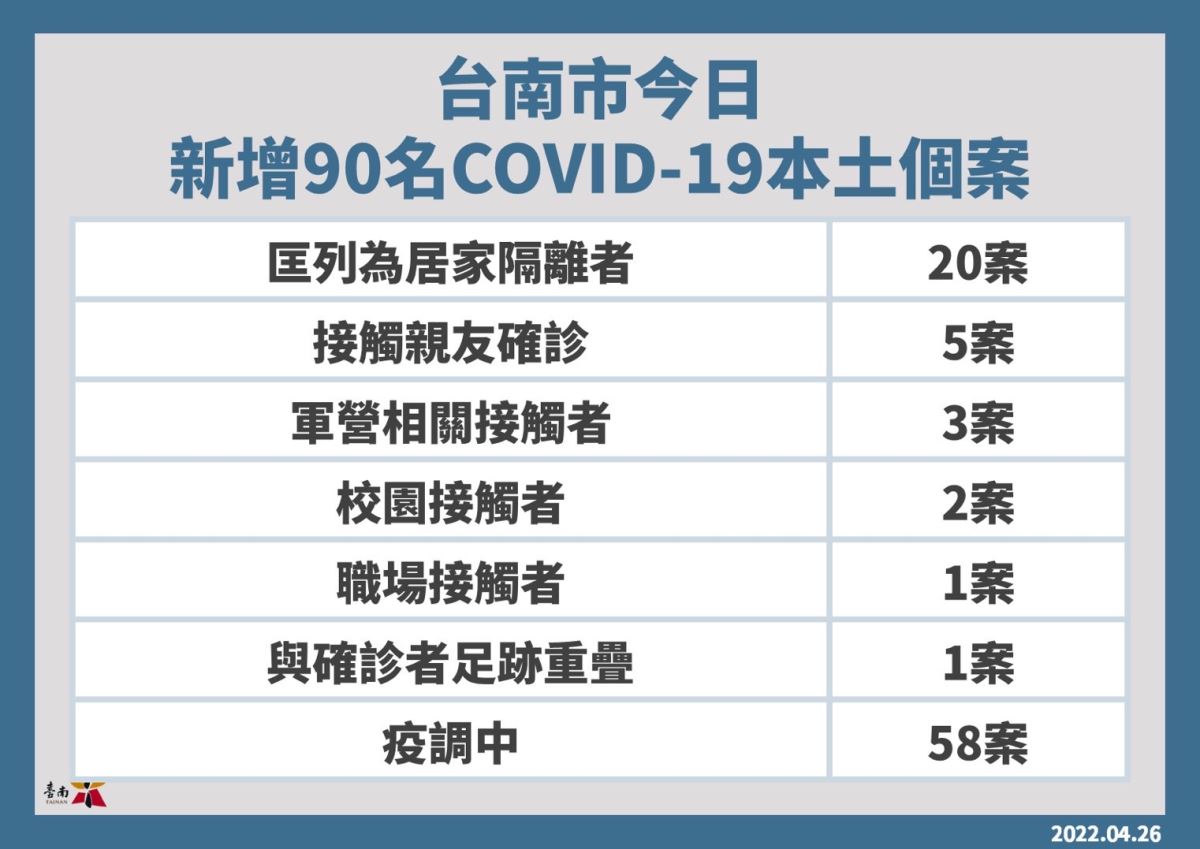 台南市今日
新增90名COVID-19本土個案

| 匡列為居家隔離者 | 20案 |
|---|---|
| 接觸親友確診 | 5案 |
| 軍營相關接觸者 | 3案 |
| 校園接觸者 | 2案 |
| 職場接觸者 | 1案 |
| 與確診者足跡重疊 | 1案 |
| 疫調中 | 58案 |

臺南
TAINAN

2022.04.26